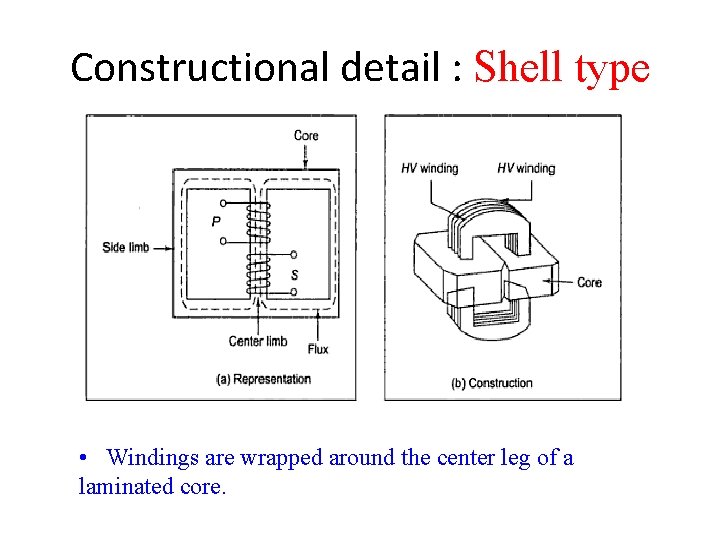 Constructional detail : Shell type

Core

P

Side limb

S

Center limb

Flux

(a) Representation

HV winding

HV winding

Core

(b) Construction

• Windings are wrapped around the center leg of a laminated core.